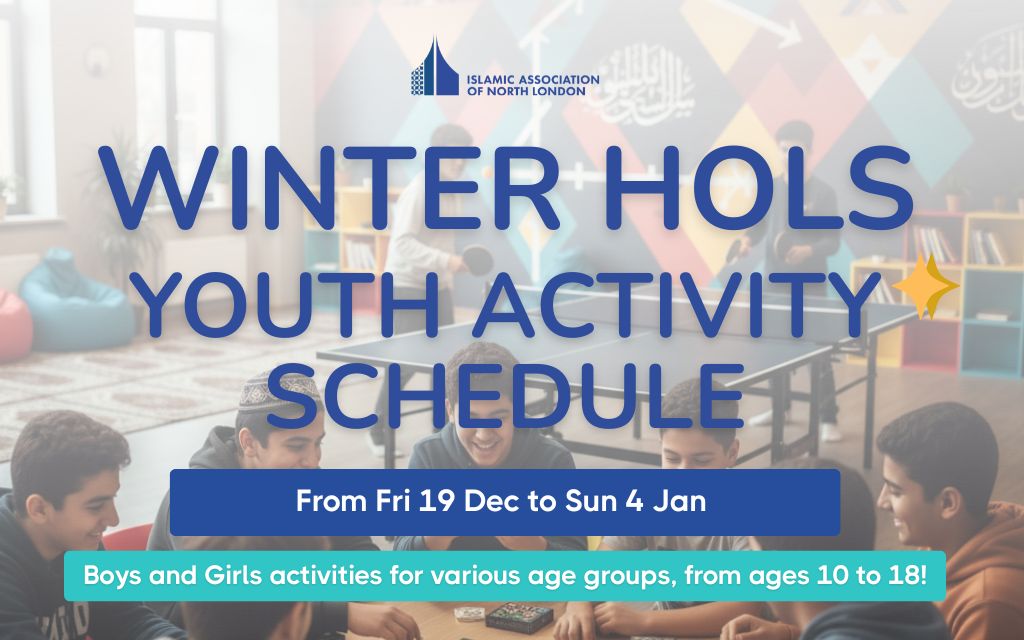 ISLAMIC ASSOCIATION OF NORTH LONDON

WINTER HOLS YOUTH ACTIVITY SCHEDULE

From Fri 19 Dec to Sun 4 Jan

Boys and Girls activities for various age groups, from ages 10 to 18!